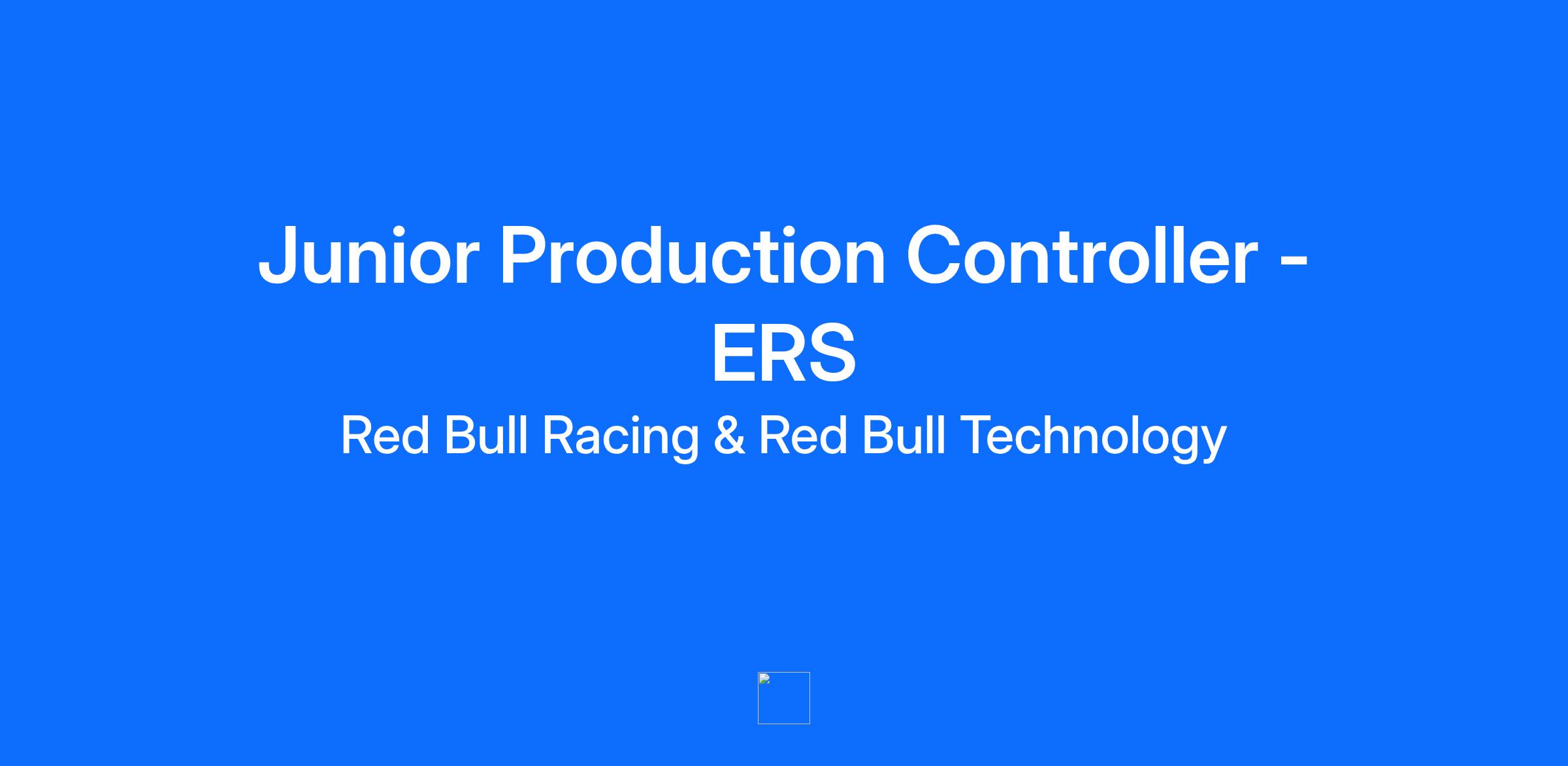 Junior Production Controller - ERS

Red Bull Racing & Red Bull Technology